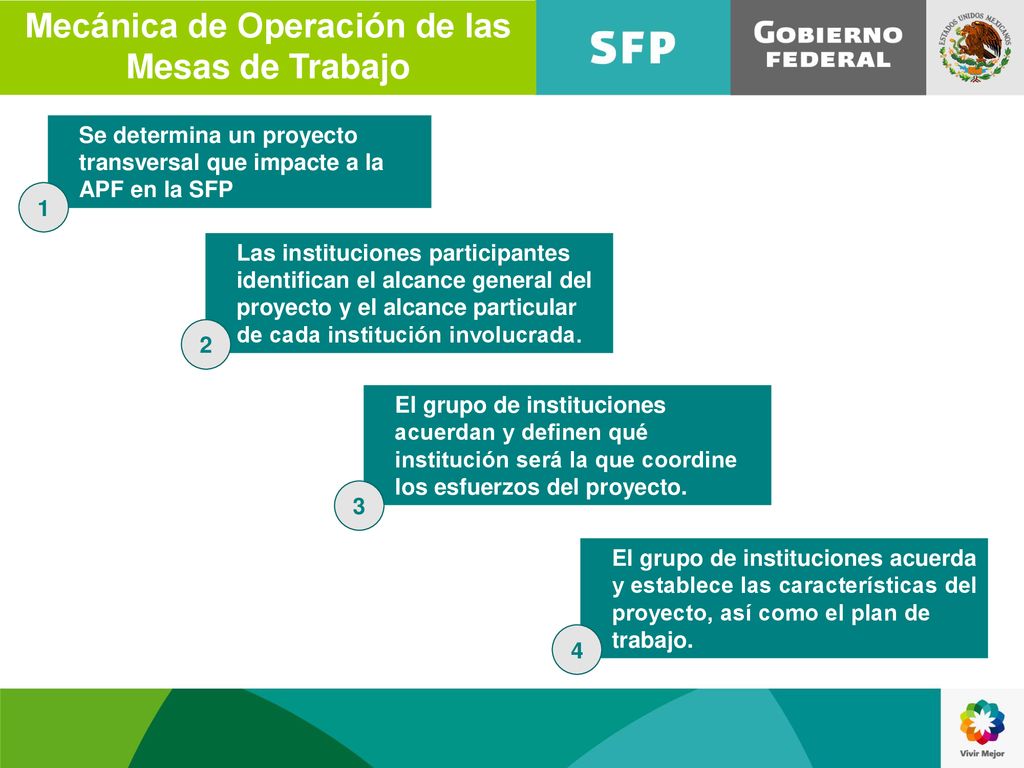 Mecánica de Operación de las Mesas de Trabajo

SFP

GOBIERNO FEDERAL

ESTADOS UNIDOS MEXICANOS

1
Se determina un proyecto transversal que impacte a la APF en la SFP

2
Las instituciones participantes identifican el alcance general del proyecto y el alcance particular de cada institución involucrada.

3
El grupo de instituciones acuerdan y definen qué institución será la que coordine los esfuerzos del proyecto.

4
El grupo de instituciones acuerda y establece las características del proyecto, así como el plan de trabajo.

Vivir Mejor